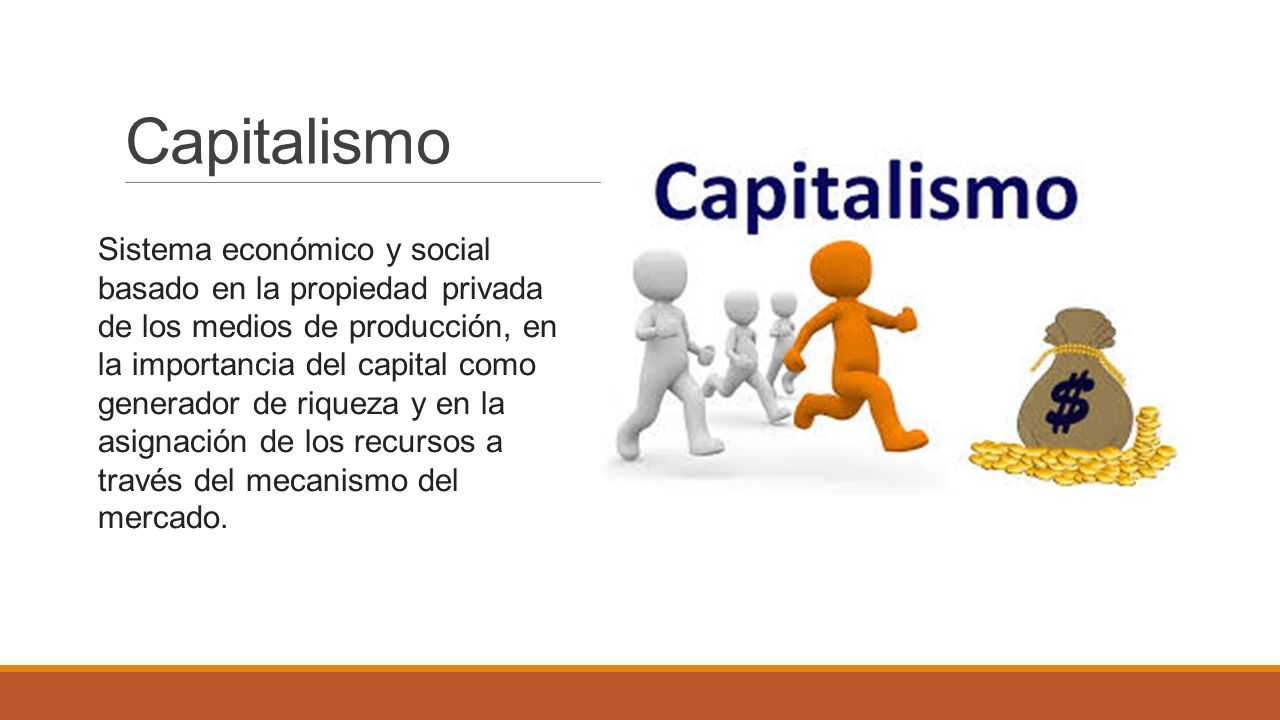 Capitalismo

Sistema económico y social basado en la propiedad privada de los medios de producción, en la importancia del capital como generador de riqueza y en la asignación de los recursos a través del mecanismo del mercado.

Capitalismo

$